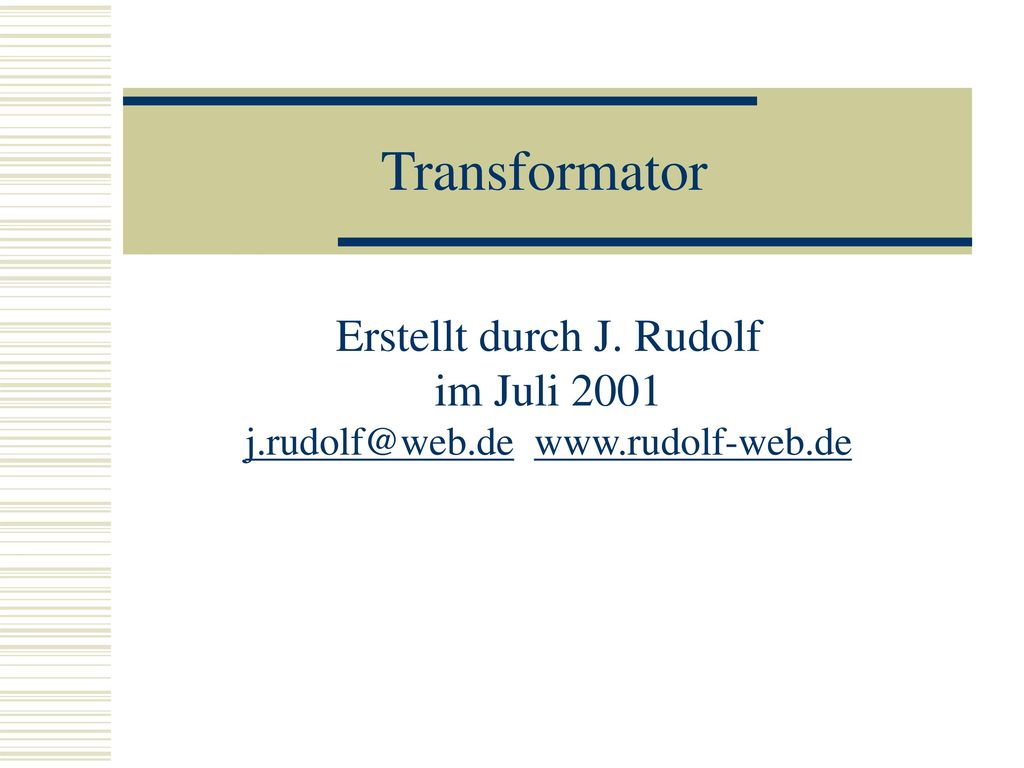 Transformator

Erstellt durch J. Rudolf
im Juli 2001
j.rudolf@web.de www.rudolf-web.de